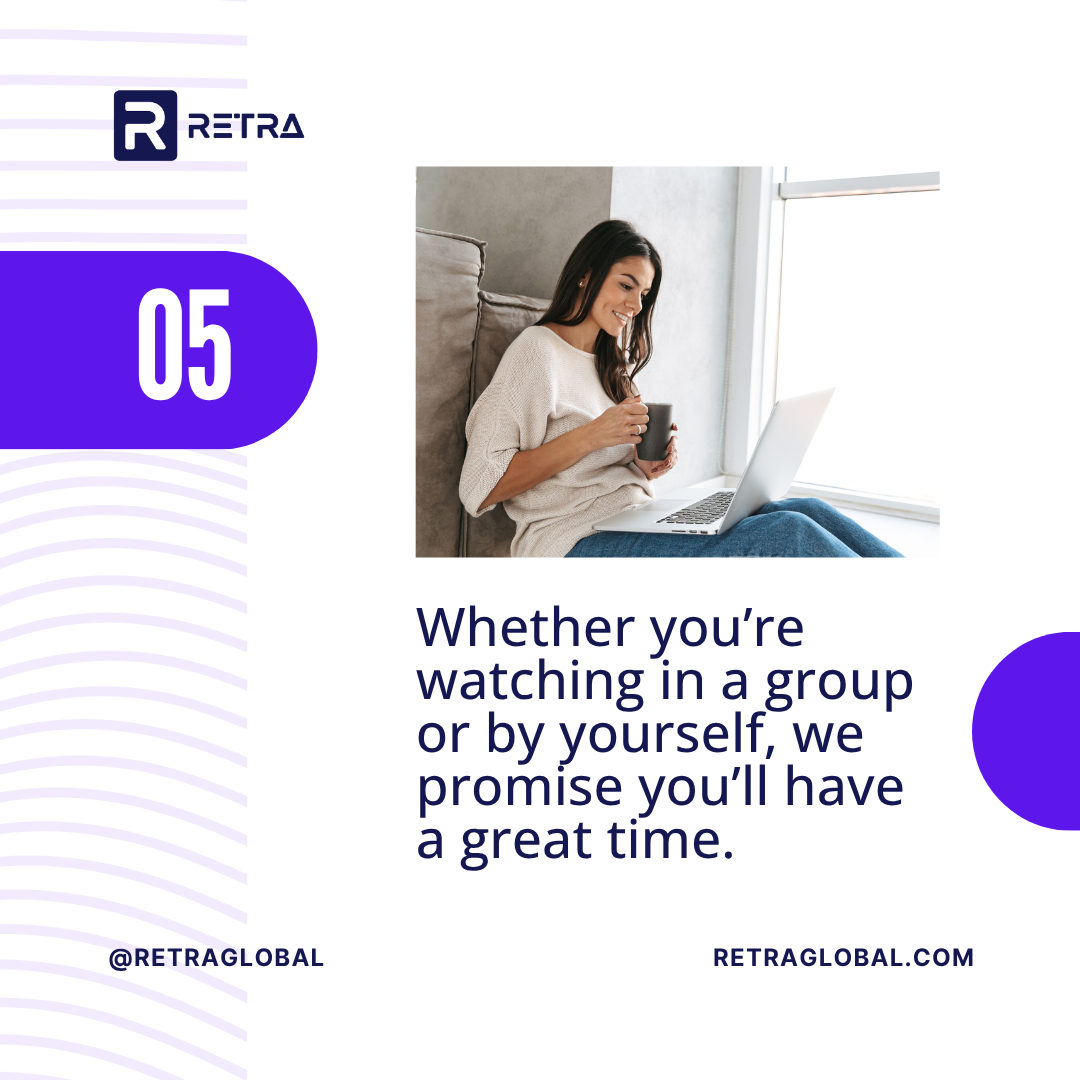 R RETRA

05

Whether you’re watching in a group or by yourself, we promise you’ll have a great time.

@RETRAGLOBAL

RETRAGLOBAL.COM